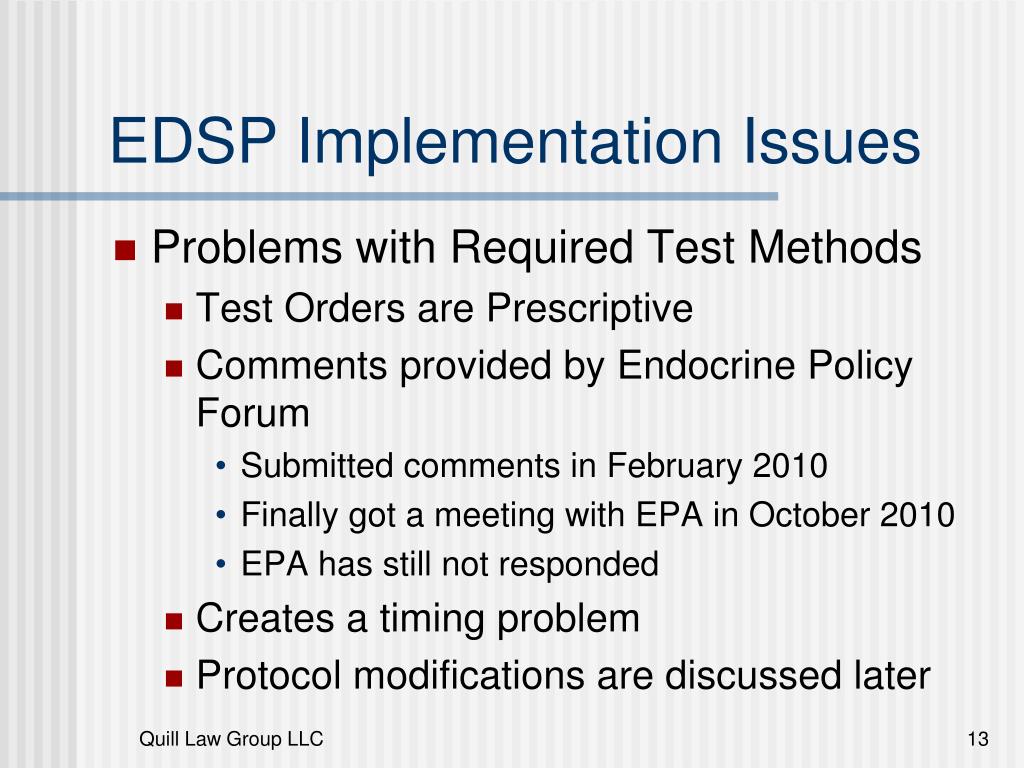 EDSP Implementation Issues

Problems with Required Test Methods
Test Orders are Prescriptive
Comments provided by Endocrine Policy Forum
• Submitted comments in February 2010
• Finally got a meeting with EPA in October 2010
• EPA has still not responded
Creates a timing problem
Protocol modifications are discussed later

Quill Law Group LLC

13